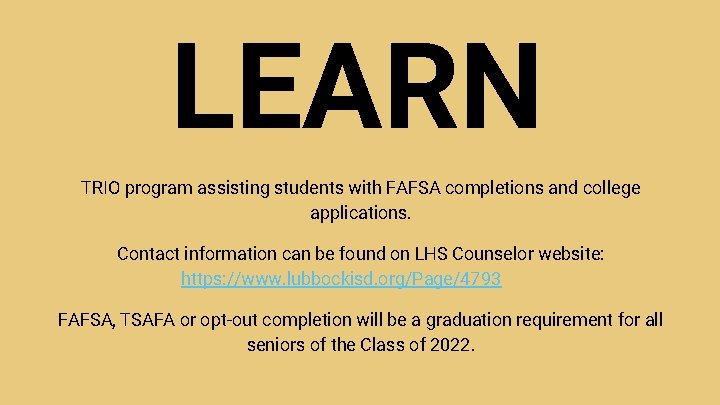 LEARN

TRIO program assisting students with FAFSA completions and college applications.

Contact information can be found on LHS Counselor website: https://www.lubbockisd.org/Page/4793

FAFSA, TSAFA or opt-out completion will be a graduation requirement for all seniors of the Class of 2022.